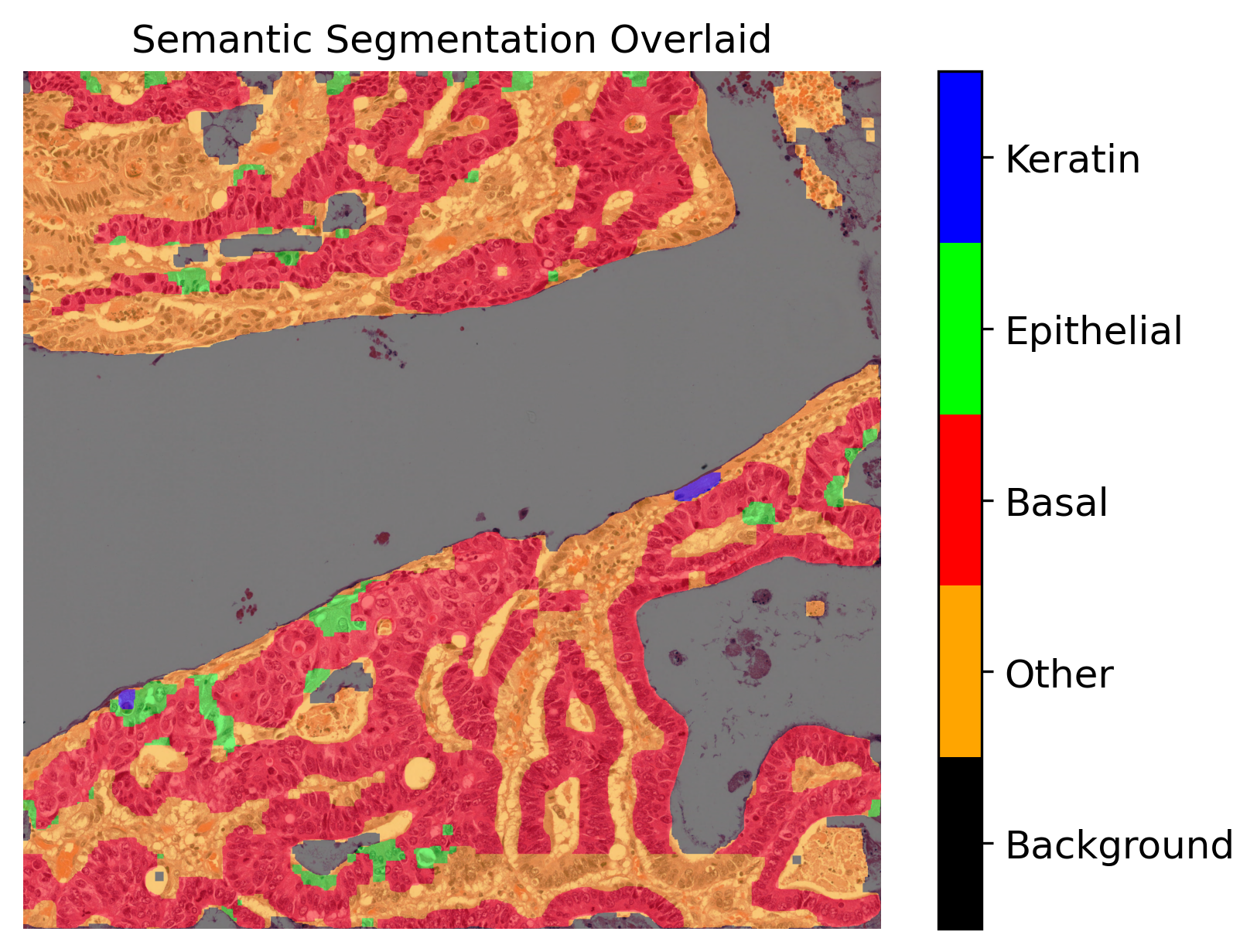 Semantic Segmentation Overlaid

Keratin
Epithelial
Basal
Other
Background